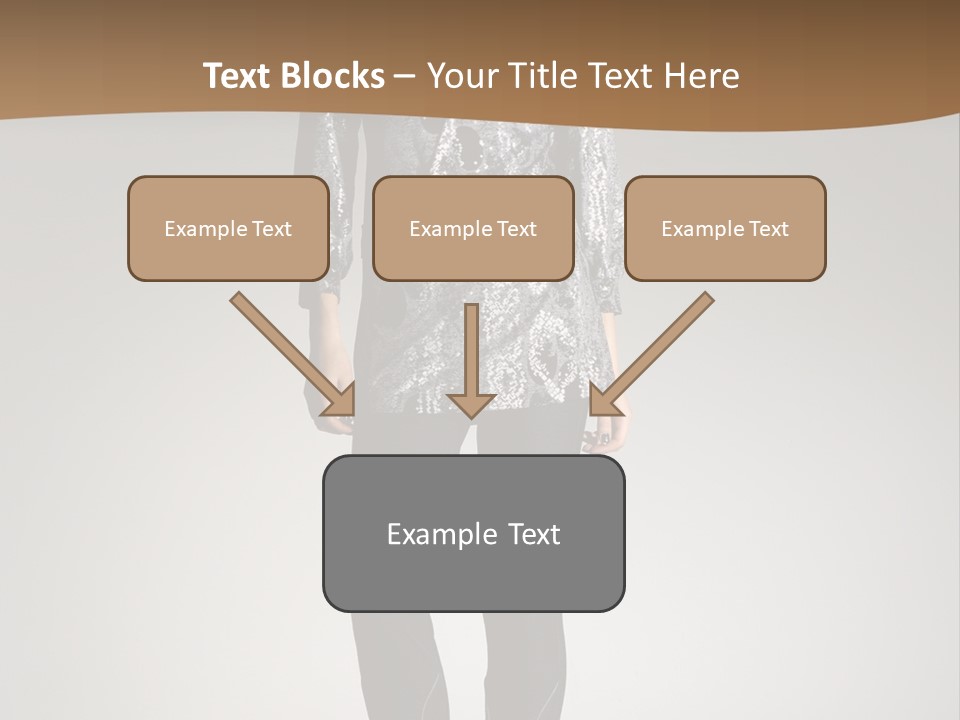 Text Blocks – Your Title Text Here

Example Text

Example Text

Example Text

Example Text